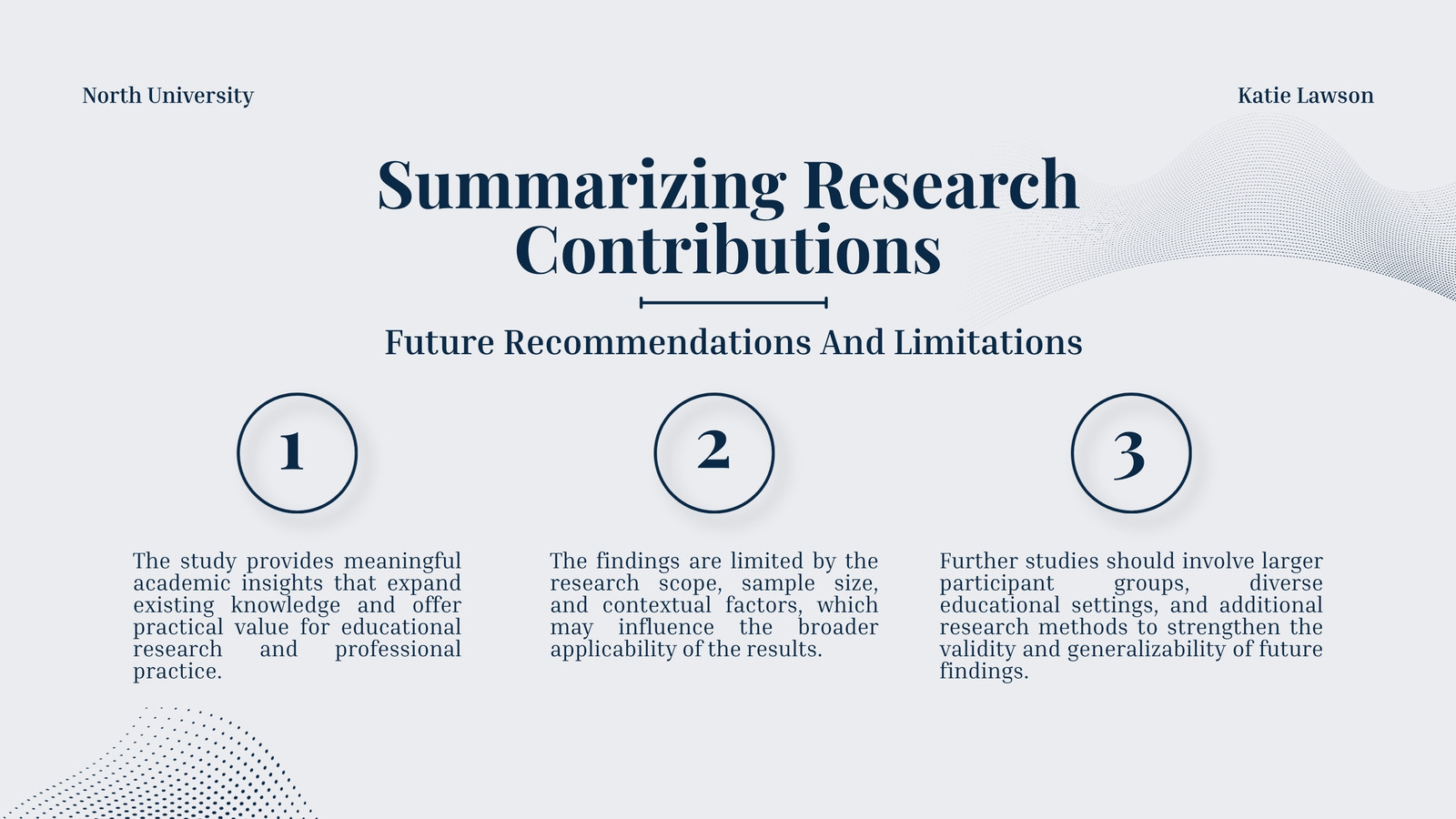 North University

Katie Lawson

Summarizing Research Contributions

Future Recommendations And Limitations

1

The study provides meaningful academic insights that expand existing knowledge and offer practical value for educational research and professional practice.

2

The findings are limited by the research scope, sample size, and contextual factors, which may influence the broader applicability of the results.

3

Further studies should involve larger participant groups, diverse educational settings, and additional research methods to strengthen the validity and generalizability of future findings.